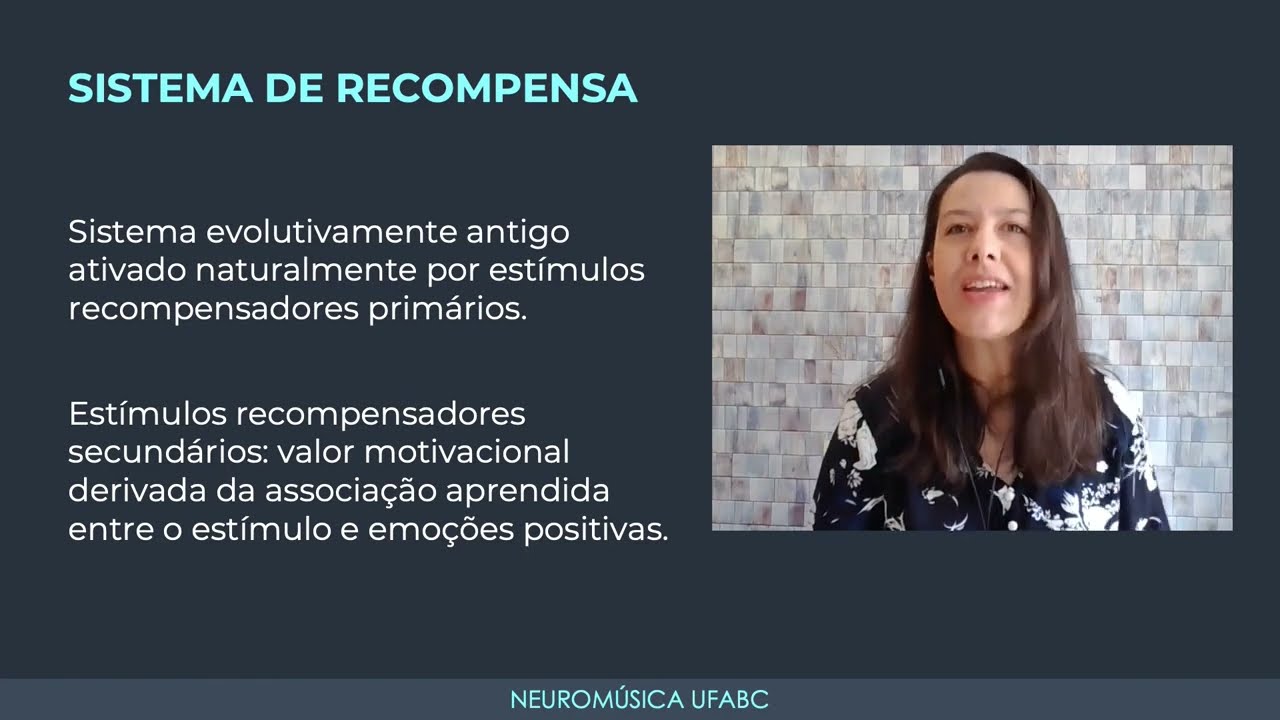 SISTEMA DE RECOMPENSA

Sistema evolutivamente antigo ativado naturalmente por estímulos recompensadores primários.

Estímulos recompensadores secundários: valor motivacional derivada da associação aprendida entre o estímulo e emoções positivas.

NEUROMÚSICA UFABC